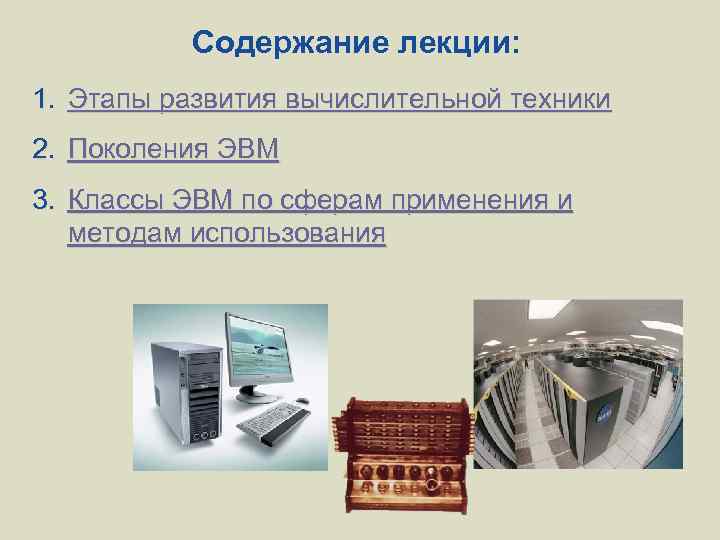 Содержание лекции:

1. Этапы развития вычислительной техники

2. Поколения ЭВМ

3. Классы ЭВМ по сферам применения и методам использования